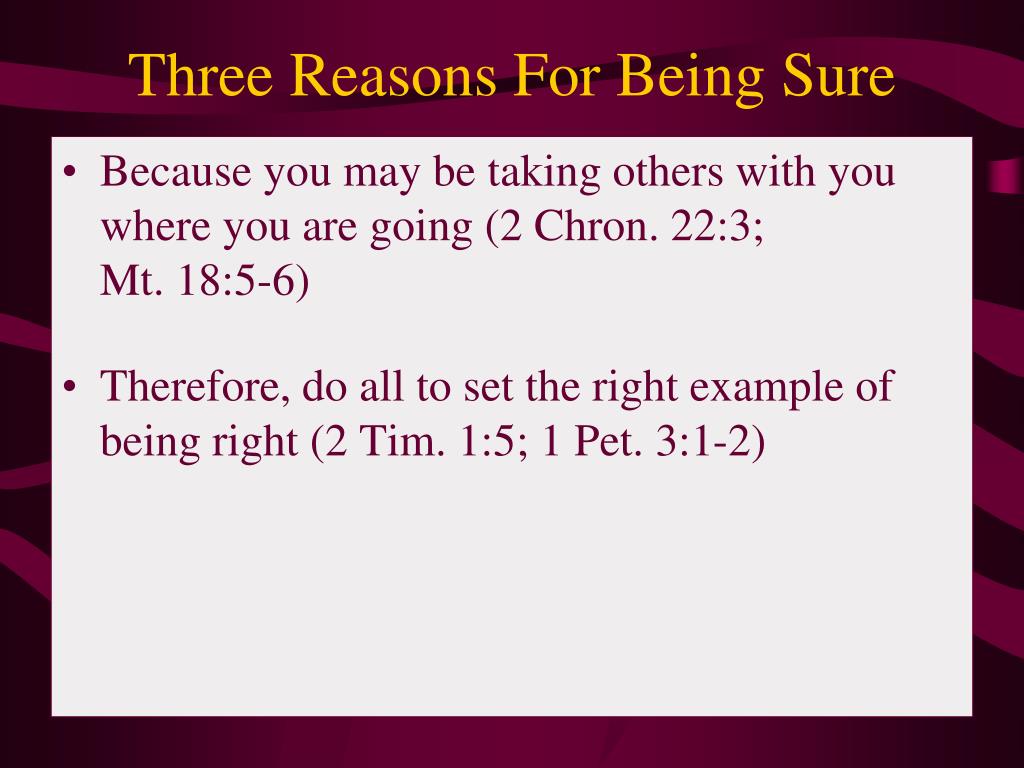 Three Reasons For Being Sure

• Because you may be taking others with you where you are going (2 Chron. 22:3; Mt. 18:5-6)

• Therefore, do all to set the right example of being right (2 Tim. 1:5; 1 Pet. 3:1-2)